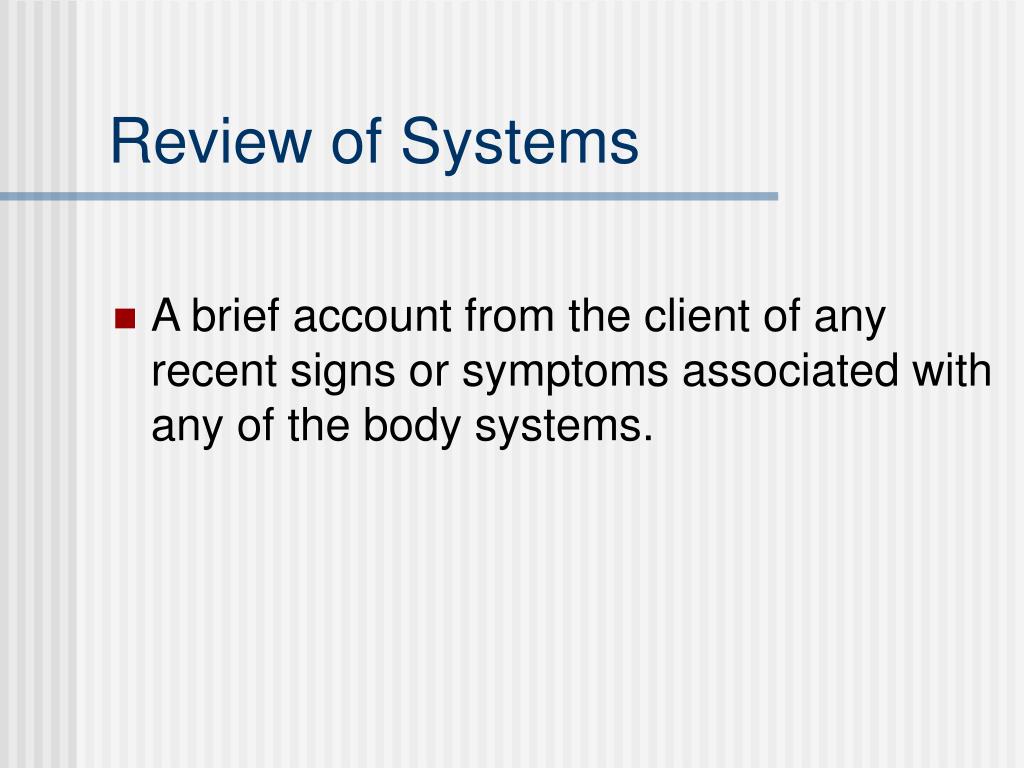 Review of Systems

A brief account from the client of any recent signs or symptoms associated with any of the body systems.